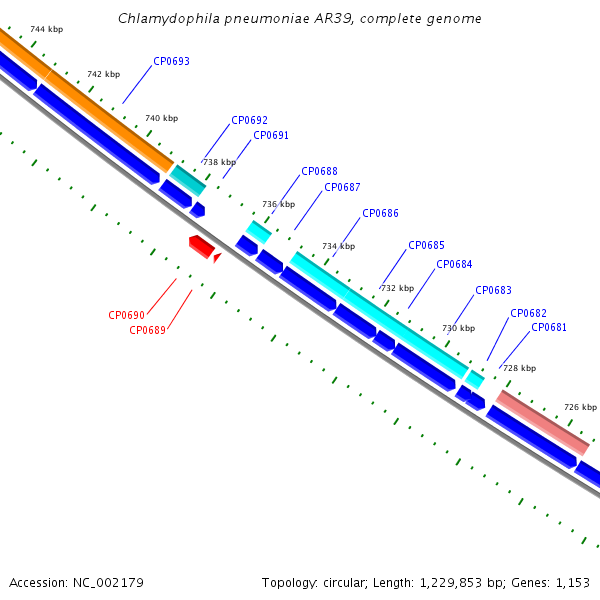 Chlamydophila pneumoniae AR39, complete genome

744 kbp
742 kbp
CP0693
740 kbp
CP0692
CP0691
738 kbp
CP0688
CP0687
736 kbp
CP0686
734 kbp
CP0685
CP0684
732 kbp
CP0683
730 kbp
CP0682
CP0681
728 kbp
726 kbp
CP0690
CP0689

Accession: NC_002179
Topology: circular; Length: 1,229,853 bp; Genes: 1,153